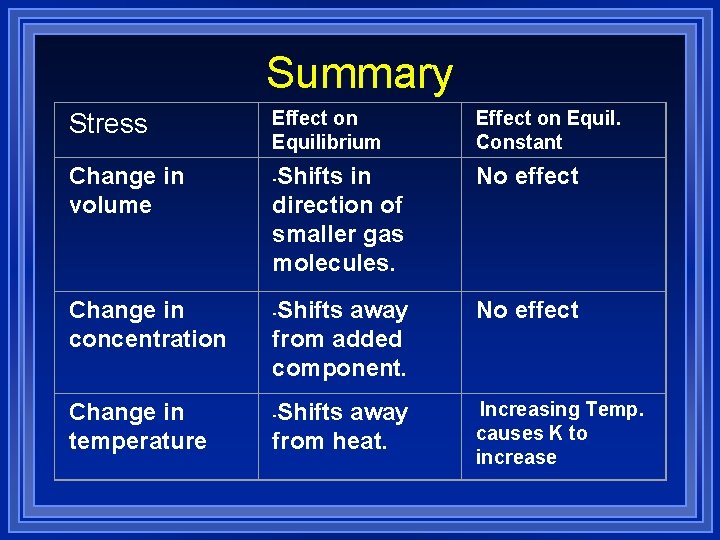 Summary

| Stress | Effect on Equilibrium | Effect on Equil. Constant |
|---|---|---|
| Change in volume | -Shifts in direction of smaller gas molecules. | No effect |
| Change in concentration | -Shifts away from added component. | No effect |
| Change in temperature | -Shifts away from heat. | Increasing Temp. causes K to increase |